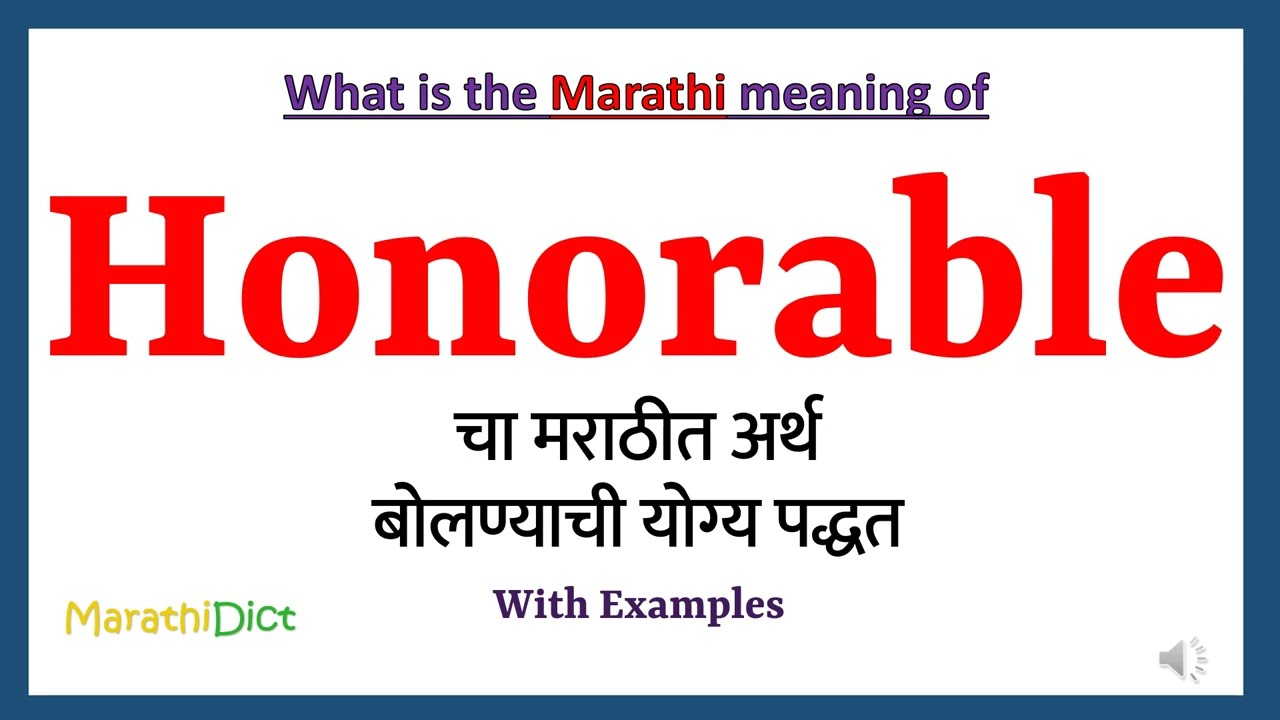 What is the Marathi meaning of

Honorable

चा मराठीत अर्थ
बोलण्याची योग्य पद्धत

With Examples

MarathiDict